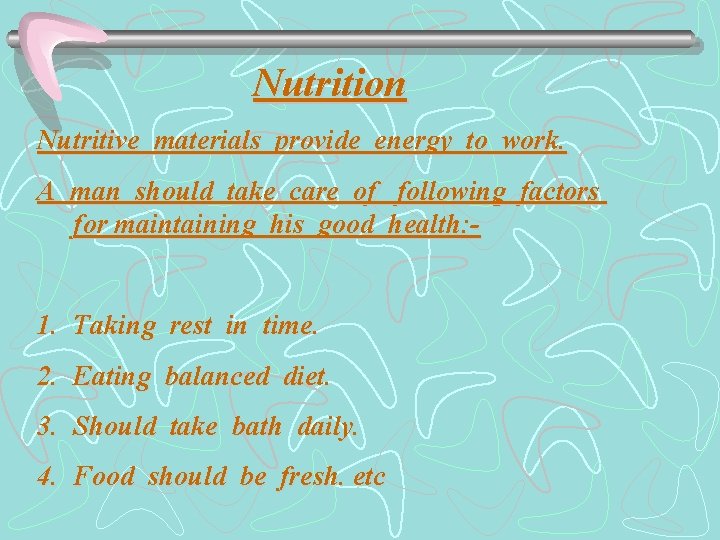 Nutrition

Nutritive materials provide energy to work.

A man should take care of following factors for maintaining his good health:-

1. Taking rest in time.
2. Eating balanced diet.
3. Should take bath daily.
4. Food should be fresh. etc